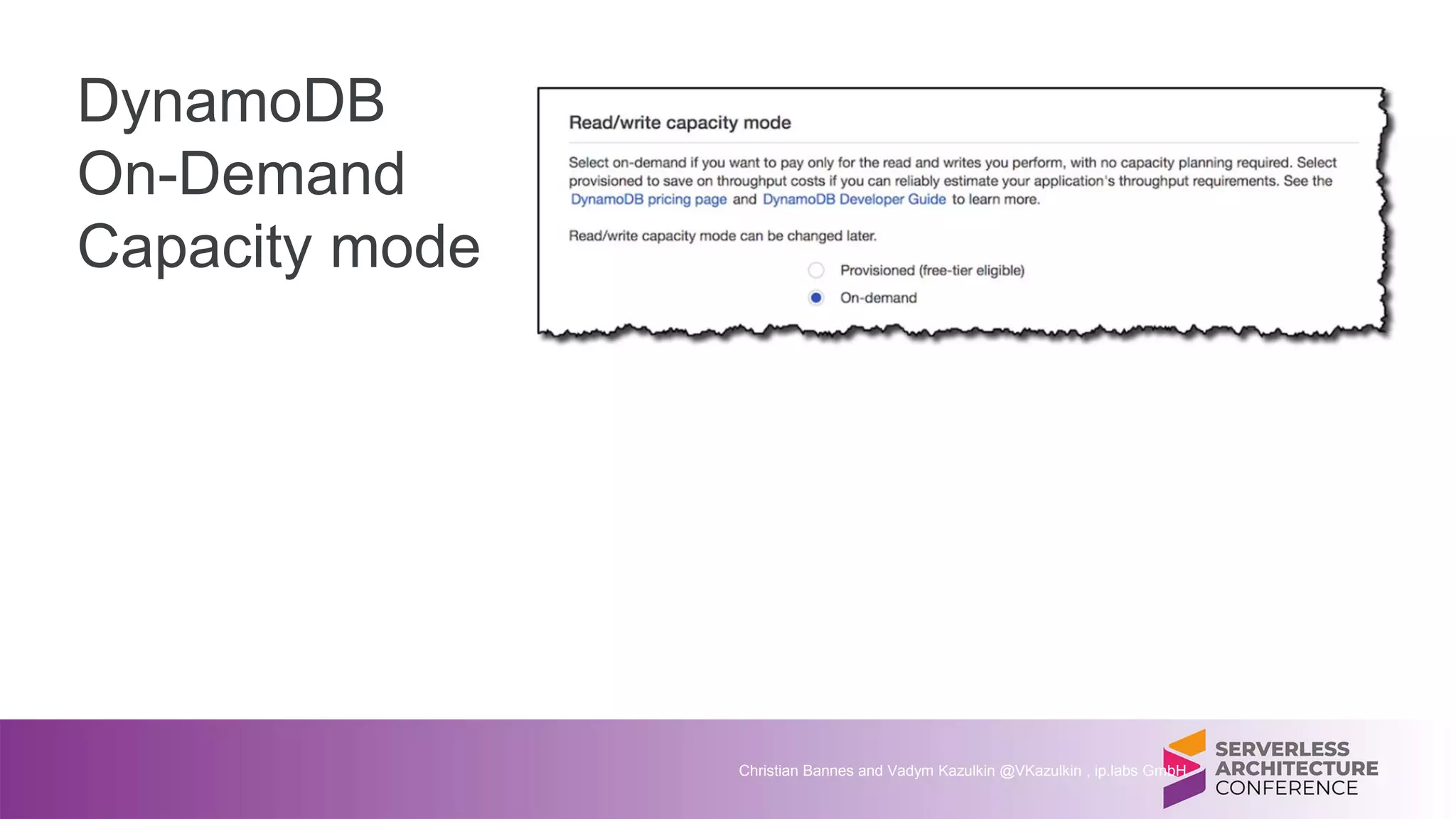 DynamoDB
On-Demand
Capacity mode

Read/write capacity mode

Select on-demand if you want to pay only for the read and writes you perform, with no capacity planning required. Select provisioned to save on throughput costs if you can reliably estimate your application's throughput requirements. See the DynamoDB pricing page and DynamoDB Developer Guide to learn more.

Read/write capacity mode can be changed later.

Provisioned (free-tier eligible)

On-demand

Christian Bannes and Vadym Kazulkin @VKazulkin , ip.labs GmbH

SERVERLESS
ARCHITECTURE
CONFERENCE